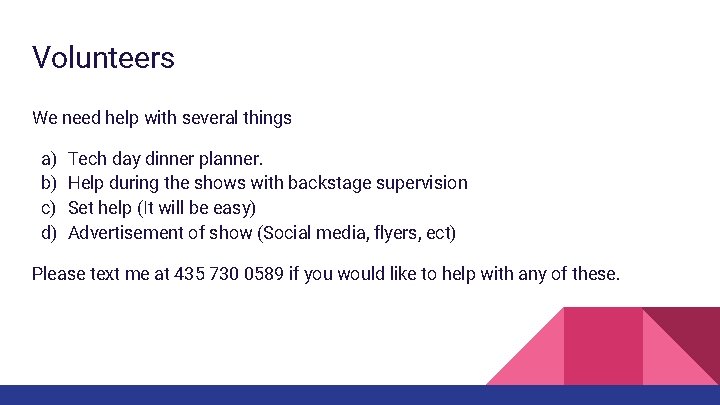 Volunteers

We need help with several things

a) Tech day dinner planner.
b) Help during the shows with backstage supervision
c) Set help (It will be easy)
d) Advertisement of show (Social media, flyers, ect)

Please text me at 435 730 0589 if you would like to help with any of these.